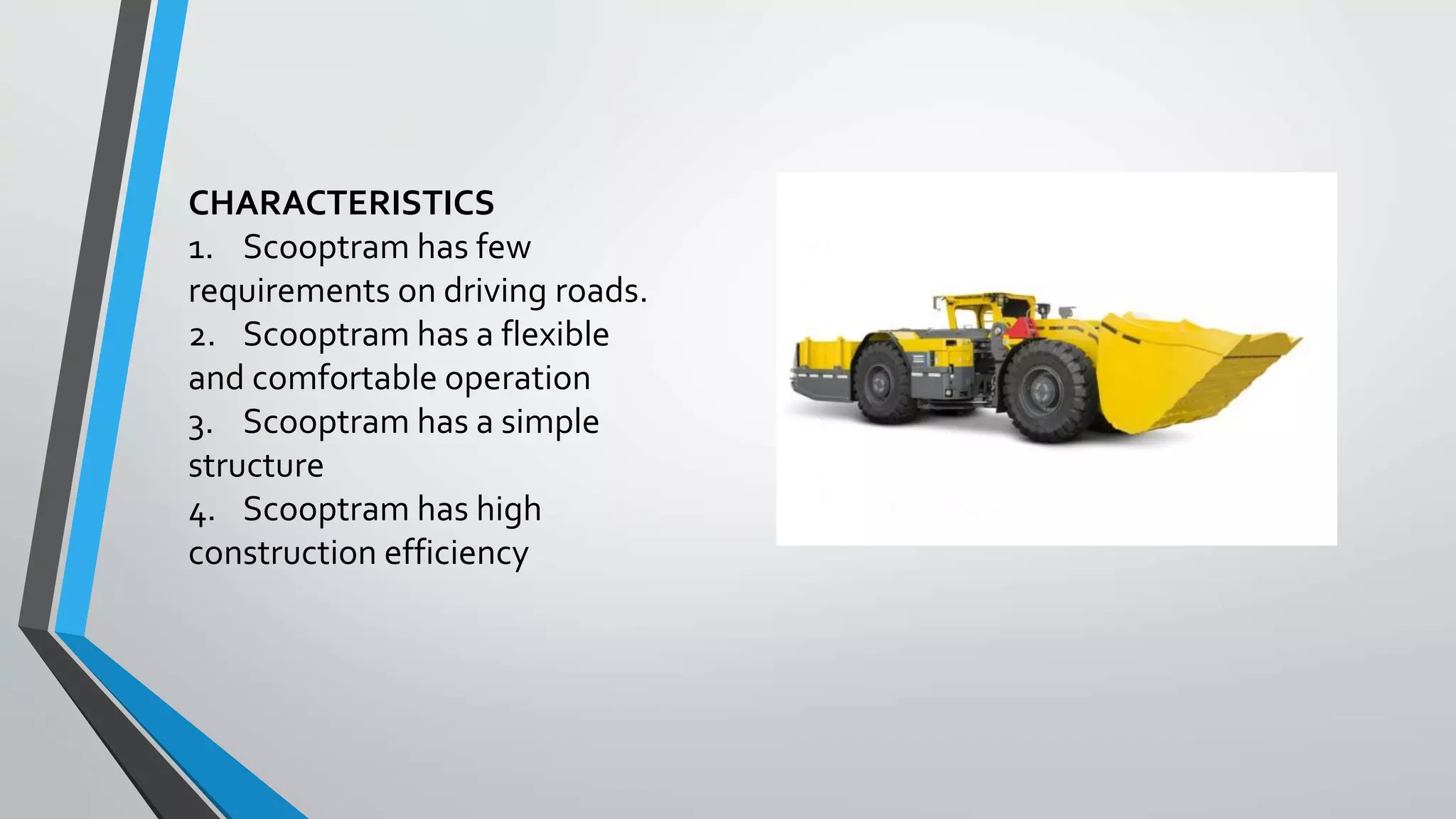 CHARACTERISTICS
1. Scooptram has few requirements on driving roads.
2. Scooptram has a flexible and comfortable operation
3. Scooptram has a simple structure
4. Scooptram has high construction efficiency